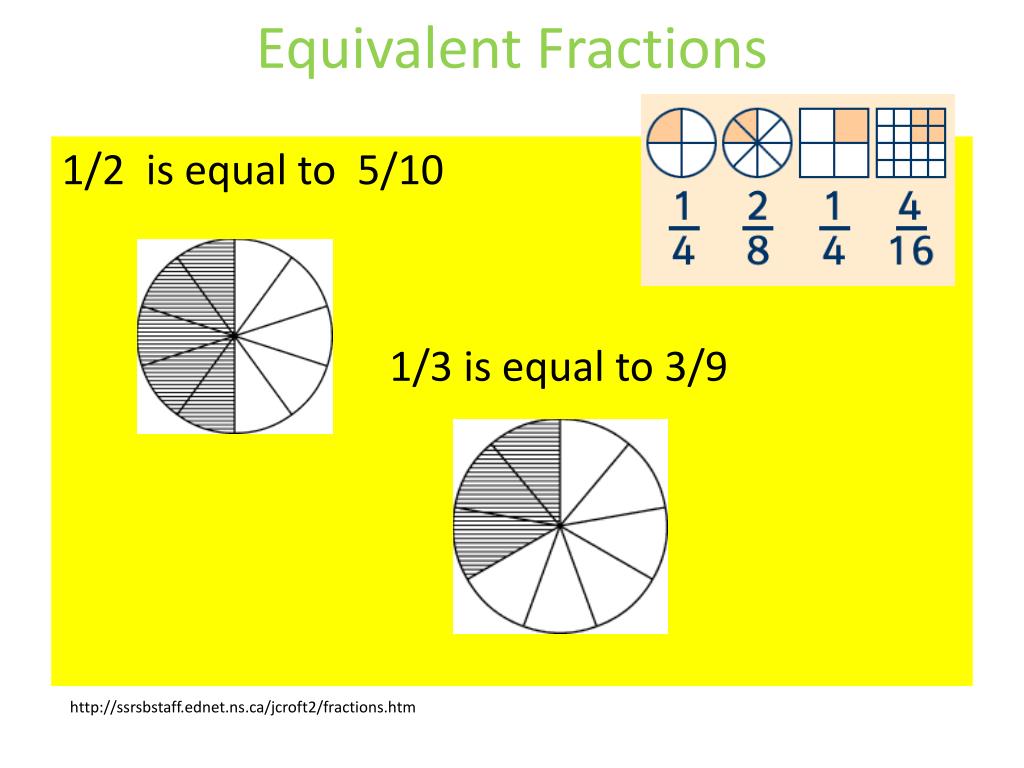 Equivalent Fractions

1/2 is equal to 5/10

$\frac{1}{4}$ $\frac{2}{8}$ $\frac{1}{4}$ $\frac{4}{16}$

1/3 is equal to 3/9

http://ssrsbstaff.ednet.ns.ca/jcroft2/fractions.htm